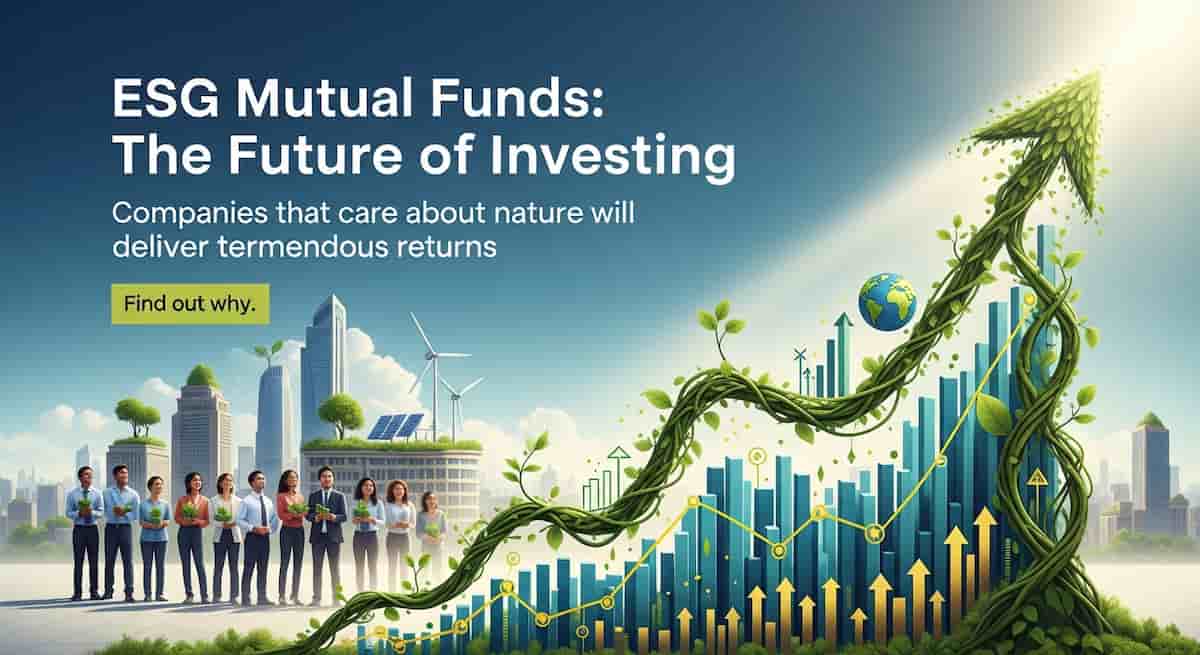 ESG Mutual Funds: The Future of Investing

Companies that care about nature will deliver termendous returns

Find out why.